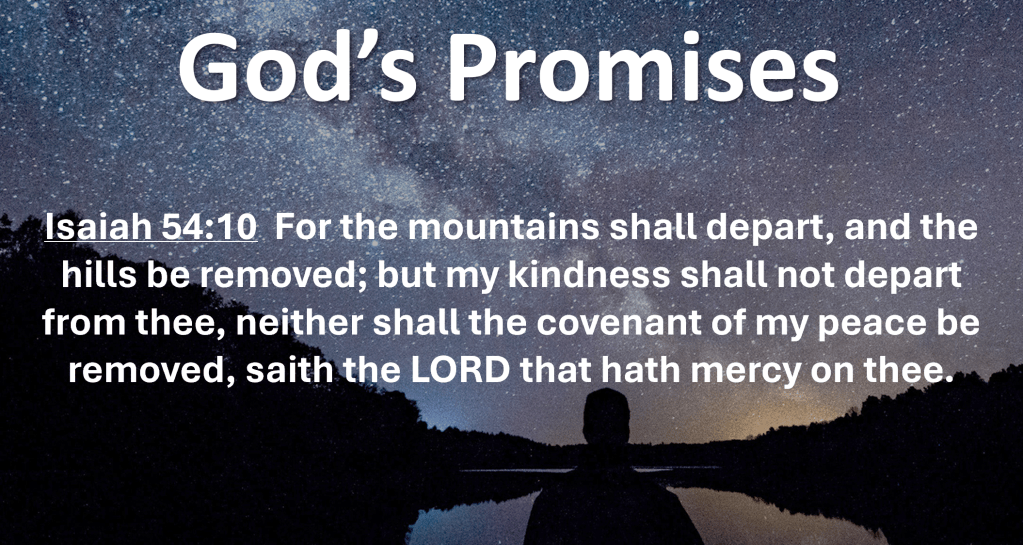 God’s Promises

Isaiah 54:10 For the mountains shall depart, and the hills be removed; but my kindness shall not depart from thee, neither shall the covenant of my peace be removed, saith the LORD that hath mercy on thee.